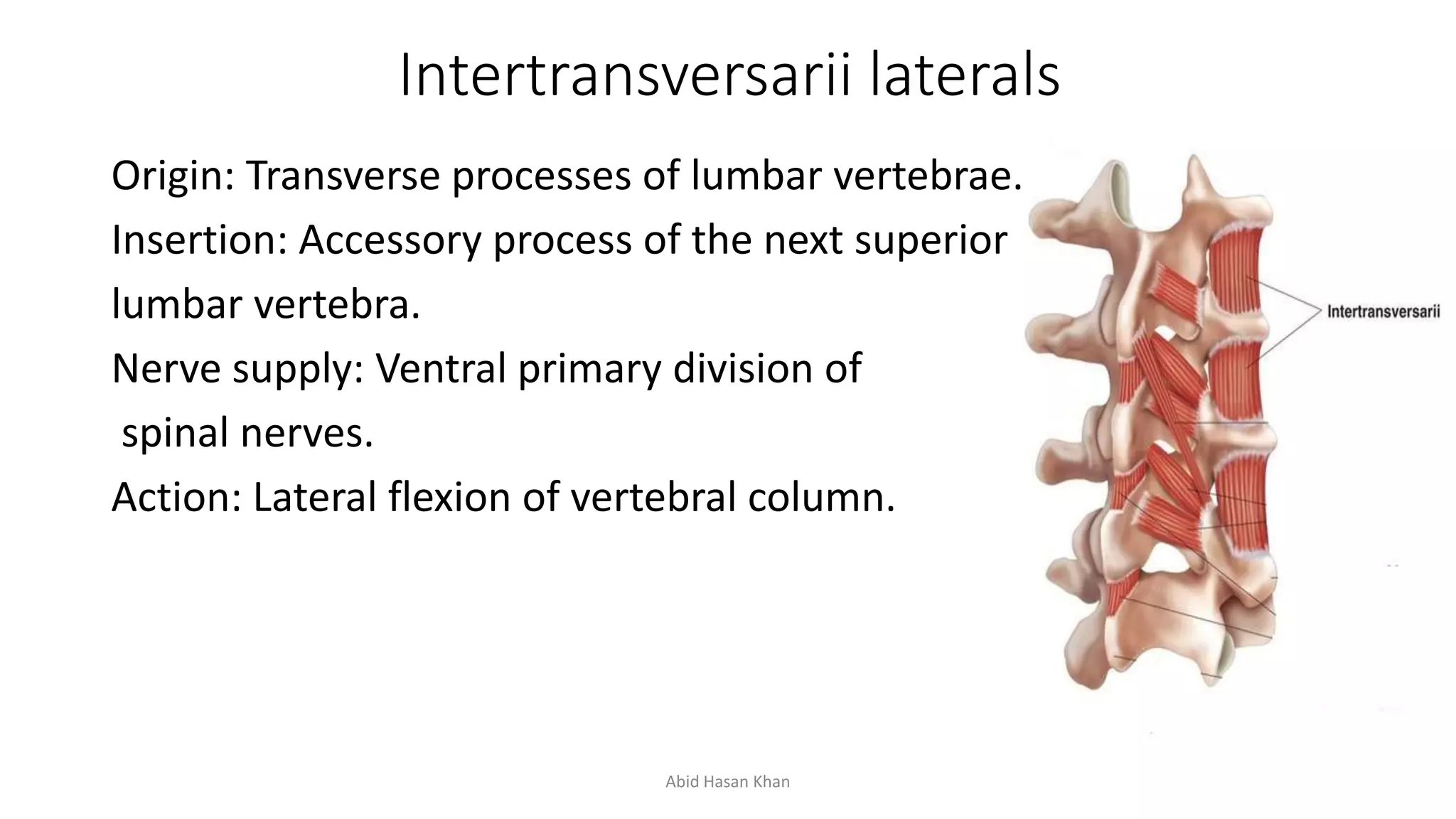 Intertransversarii laterals

Origin: Transverse processes of lumbar vertebrae.

Insertion: Accessory process of the next superior lumbar vertebra.

Nerve supply: Ventral primary division of spinal nerves.

Action: Lateral flexion of vertebral column.

Intertransversarii

Abid Hasan Khan